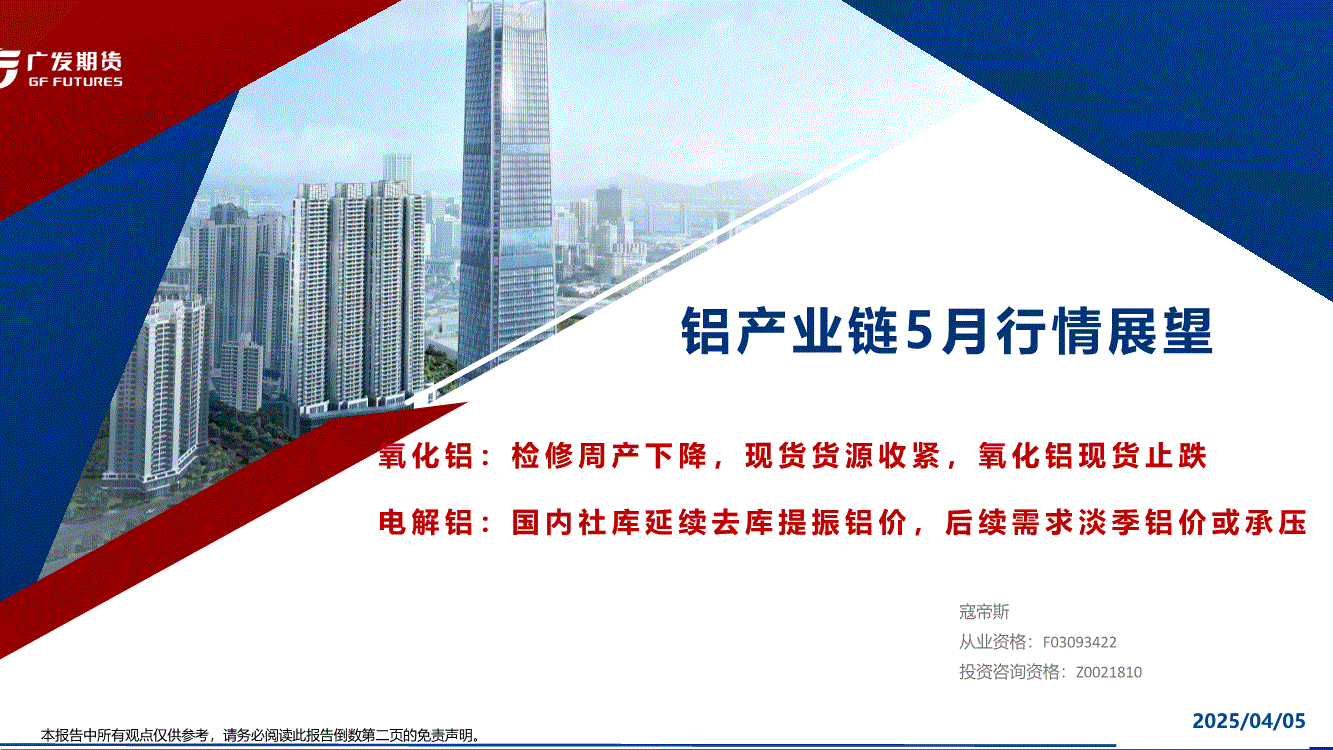 广发期货
GF FUTURES

铝产业链5月行情展望

氧化铝：检修周产下降，现货货源收紧，氧化铝现货止跌

电解铝：国内社库延续去库提振铝价，后续需求淡季铝价或承压

寇帝斯
从业资格：F03093422
投资咨询资格：Z0021810

本报告中所有观点仅供参考，请务必阅读此报告倒数第二页的免责声明。

2025/04/05